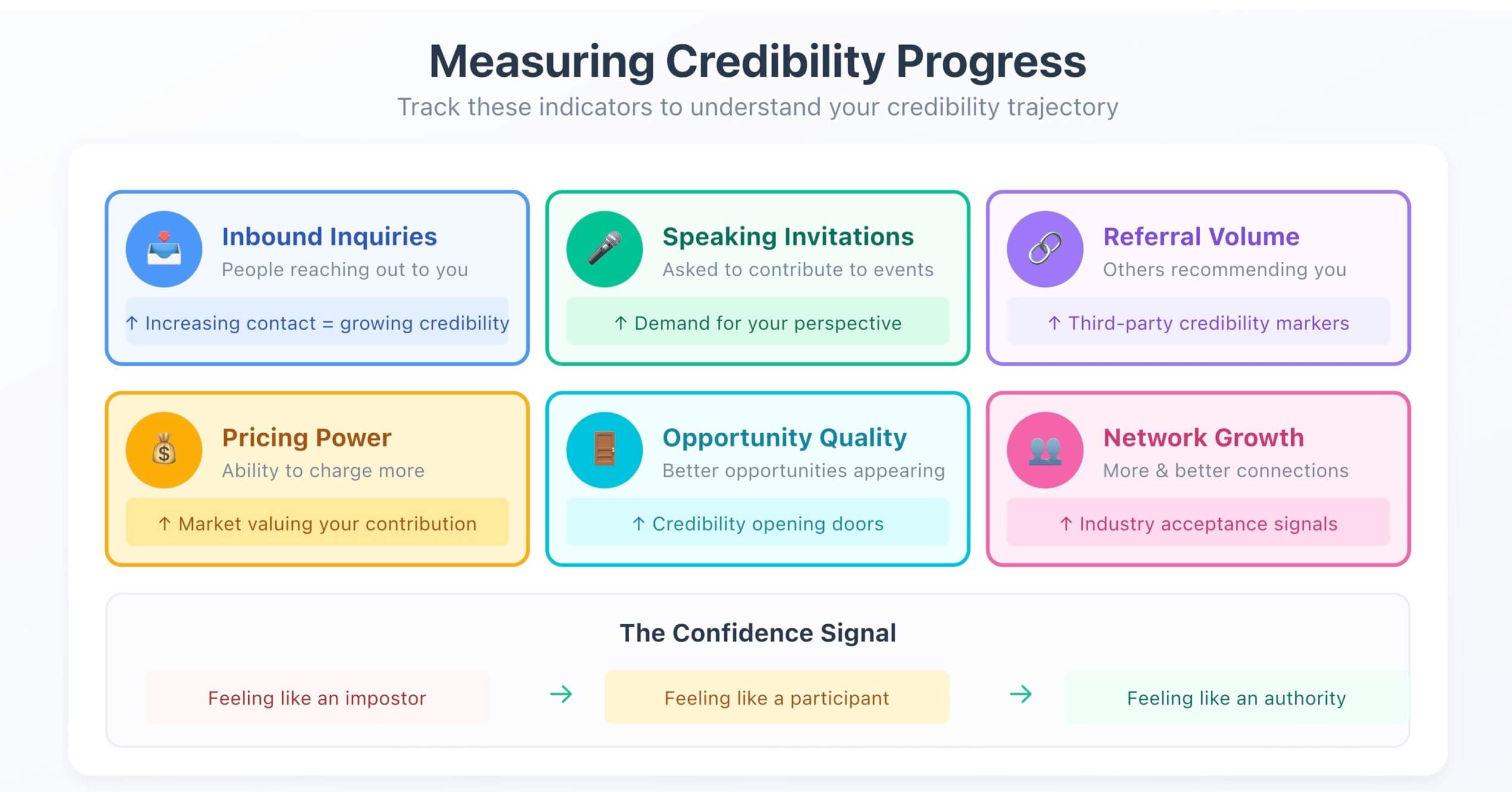 Measuring Credibility Progress

Track these indicators to understand your credibility trajectory

Inbound Inquiries
People reaching out to you
↑ Increasing contact = growing credibility

Speaking Invitations
Asked to contribute to events
↑ Demand for your perspective

Referral Volume
Others recommending you
↑ Third-party credibility markers

Pricing Power
Ability to charge more
↑ Market valuing your contribution

Opportunity Quality
Better opportunities appearing
↑ Credibility opening doors

Network Growth
More & better connections
↑ Industry acceptance signals

The Confidence Signal

Feeling like an impostor → Feeling like a participant → Feeling like an authority